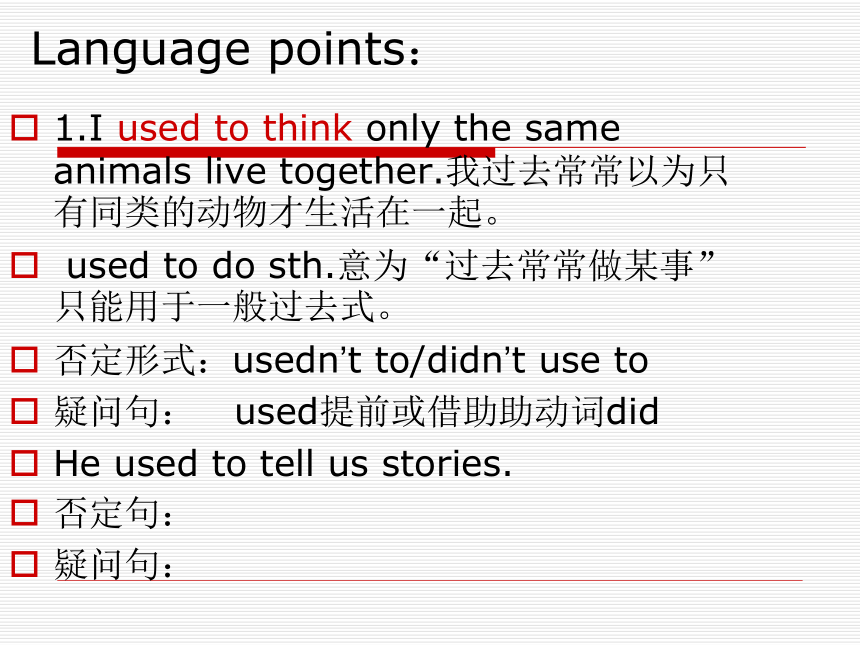 Language points：

1.I used to think only the same animals live together.我过去常常以为只有同类的动物才生活在一起。

used to do sth.意为“过去常常做某事”只能用于一般过去式。

否定形式：usedn’t to/didn’t use to

疑问句： used提前或借助助动词did

He used to tell us stories.

否定句：

疑问句：